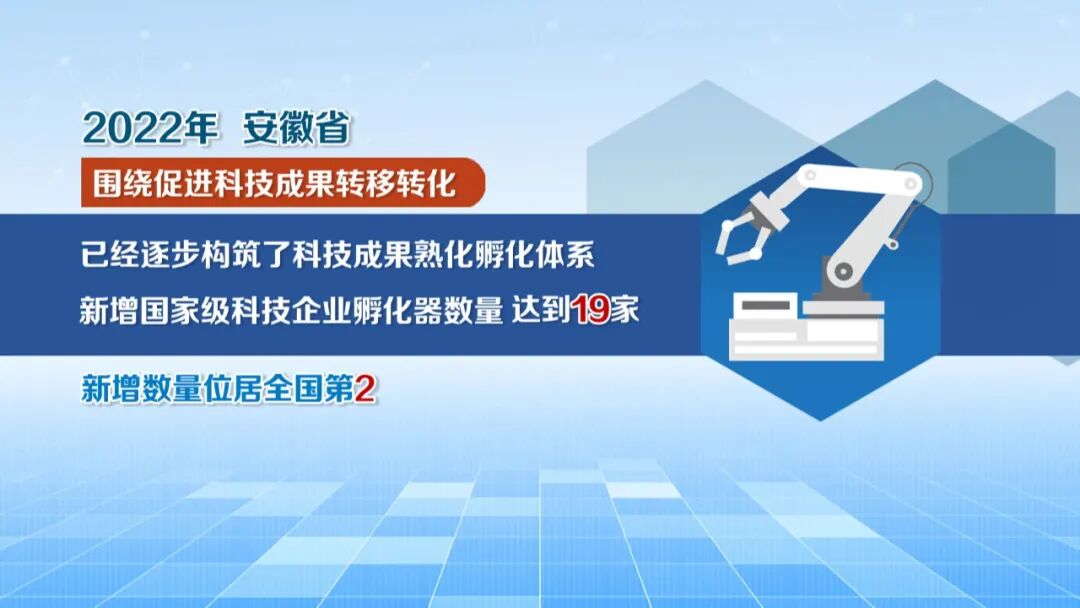 2022年 安徽省

围绕促进科技成果转移转化

已经逐步构筑了科技成果熟化孵化体系

新增国家级科技企业孵化器数量 达到19家

新增数量位居全国第2